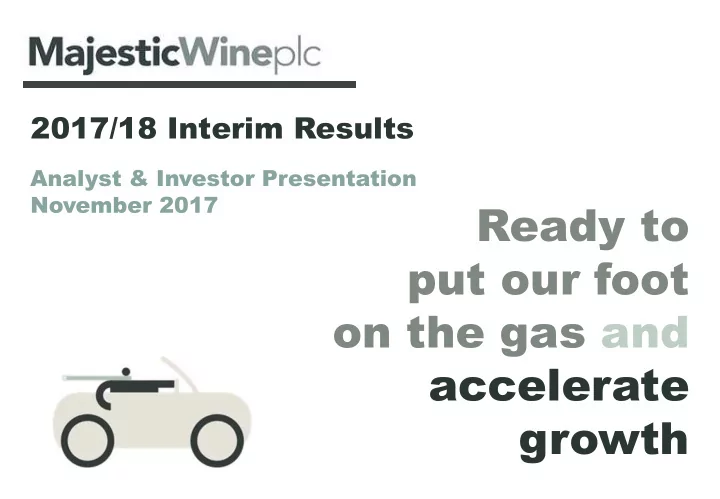 MajesticWineplc

2017/18 Interim Results

Analyst & Investor Presentation
November 2017

Ready to put our foot on the gas and accelerate growth